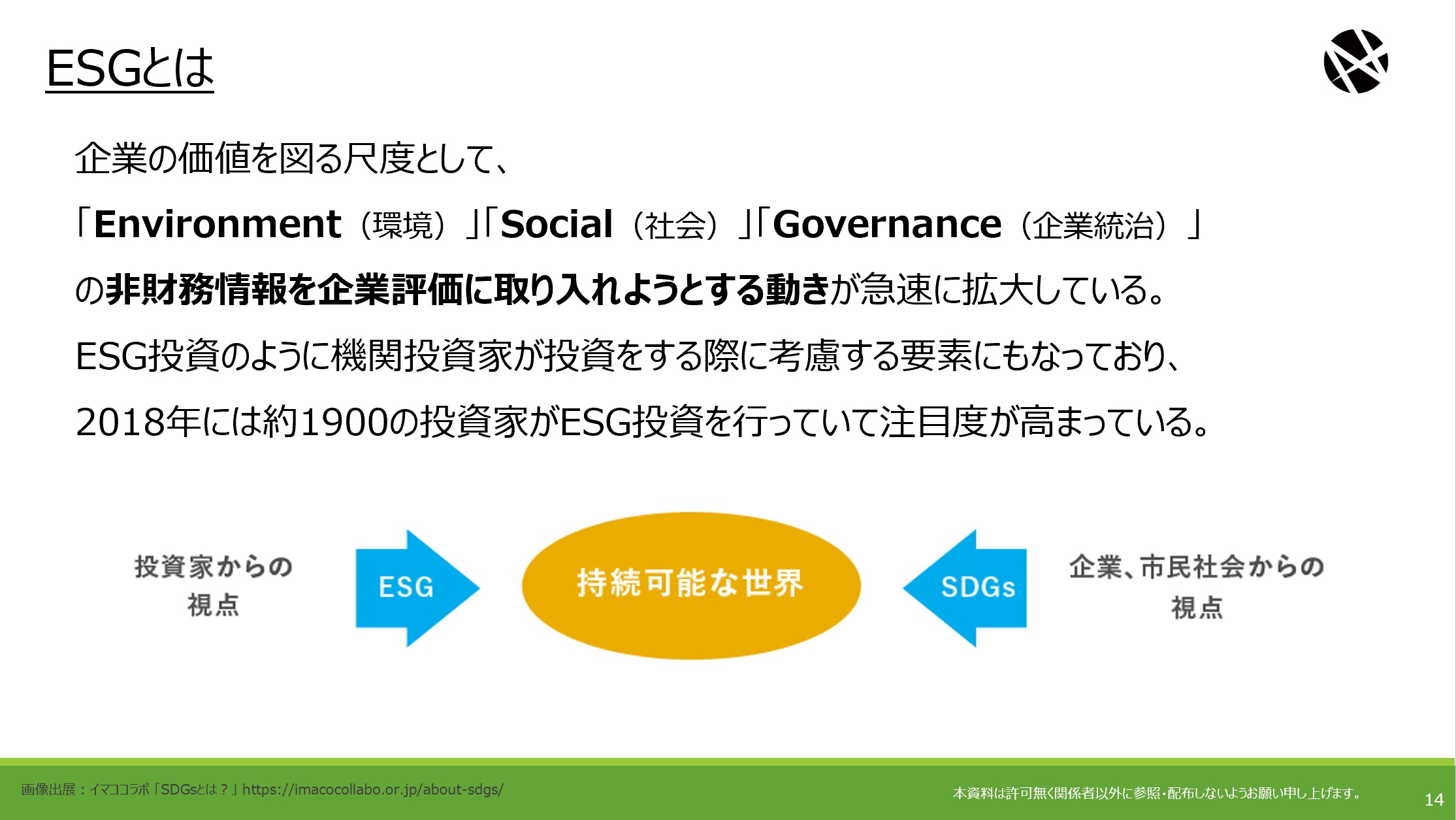 ESGとは

企業の価値を図る尺度として、

「Environment（環境）」「Social（社会）」「Governance（企業統治）」

の非財務情報を企業評価に取り入れようとする動きが急速に拡大している。

ESG投資のように機関投資家が投資をする際に考慮する要素にもなっており、

2018年には約1900の投資家がESG投資を行っていて注目度が高まっている。

投資家からの視点

ESG

持続可能な世界

SDGs

企業、市民社会からの視点

画像出展：イマココラボ「SDGsとは？」https://imacocollabo.or.jp/about-sdgs/

本資料は許可無く関係者以外に参照・配布しないようお願い申し上げます。

14